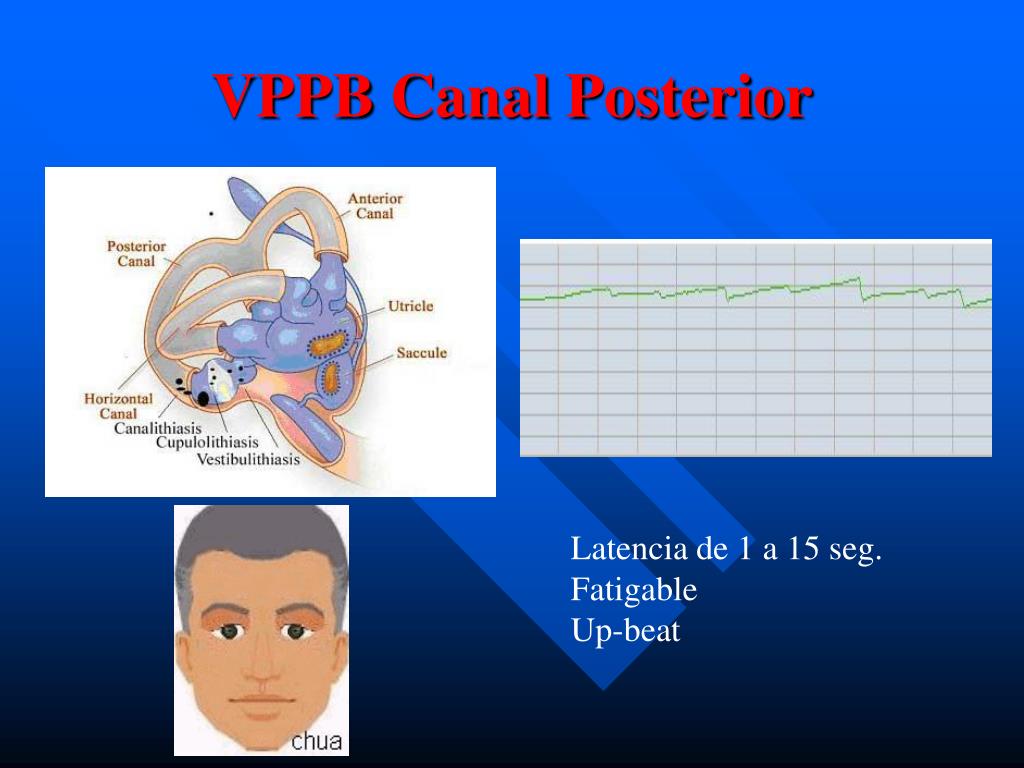 VPPB Canal Posterior

Anterior Canal

Posterior Canal

Utricle

Saccule

Horizontal Canal

Canalithiasis

Cupulolithiasis

Vestibulithiasis

chua

Latencia de 1 a 15 seg.
Fatigable
Up-beat